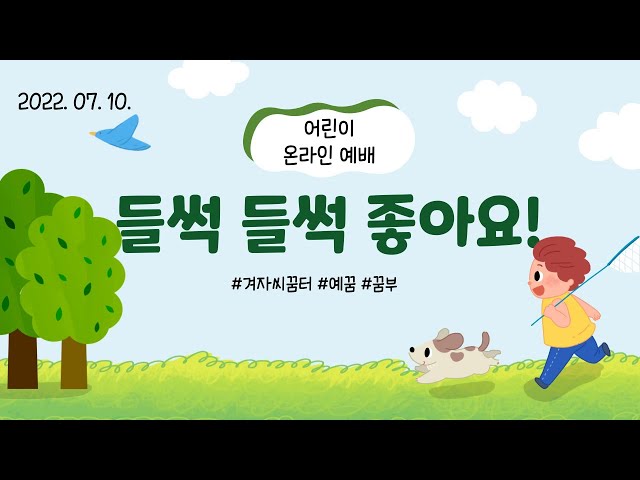 2022. 07. 10.

어린이
온라인 예배

들썩 들썩 좋아요!

#겨자씨꿈터 #예꿈 #꿈부